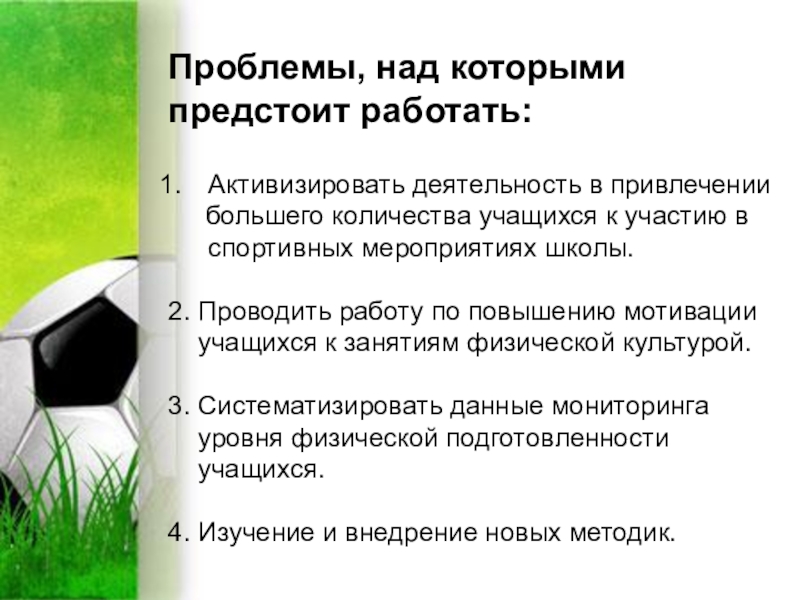 Проблемы, над которыми предстоит работать:

1. Активизировать деятельность в привлечении большего количества учащихся к участию в спортивных мероприятиях школы.

2. Проводить работу по повышению мотивации учащихся к занятиям физической культурой.

3. Систематизировать данные мониторинга уровня физической подготовленности учащихся.

4. Изучение и внедрение новых методик.